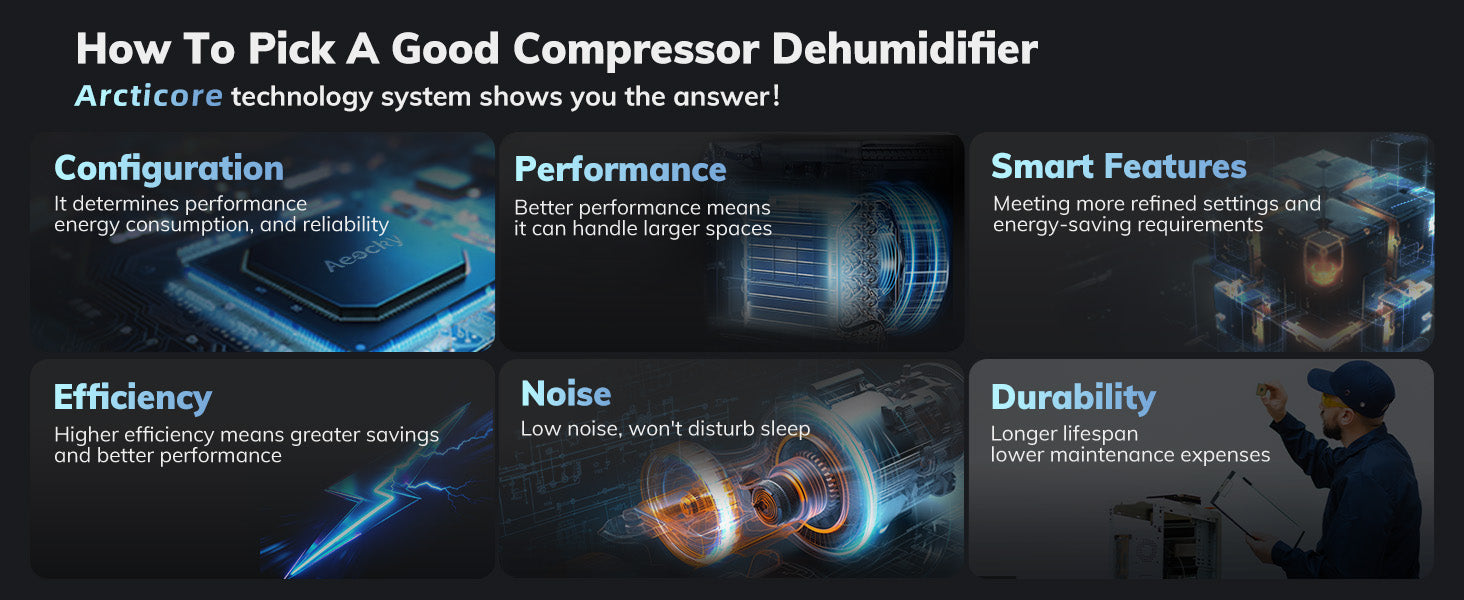 How To Pick A Good Compressor Dehumidifier

Arcticore technology system shows you the answer!

Configuration

It determines performance energy consumption, and reliability

Aeocky

Performance

Better performance means it can handle larger spaces

Smart Features

Meeting more refined settings and energy-saving requirements

Efficiency

Higher efficiency means greater savings and better performance

Noise

Low noise, won't disturb sleep

Durability

Longer lifespan lower maintenance expenses